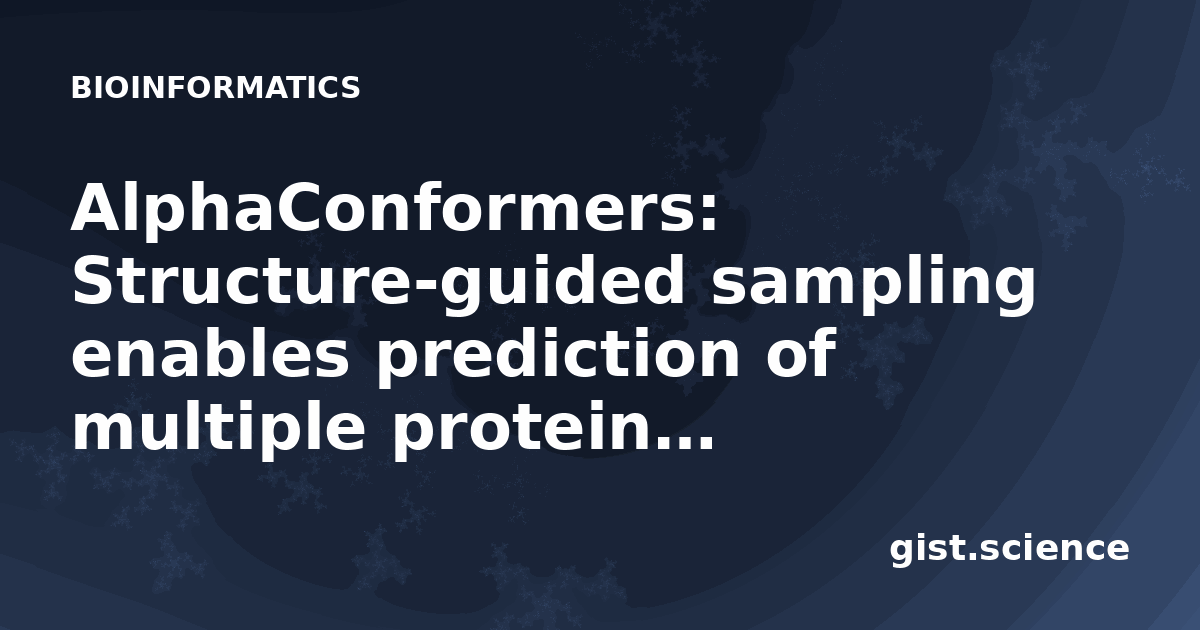 BIOINFORMATICS

AlphaConformers: Structure-guided sampling enables prediction of multiple protein…

gist.science